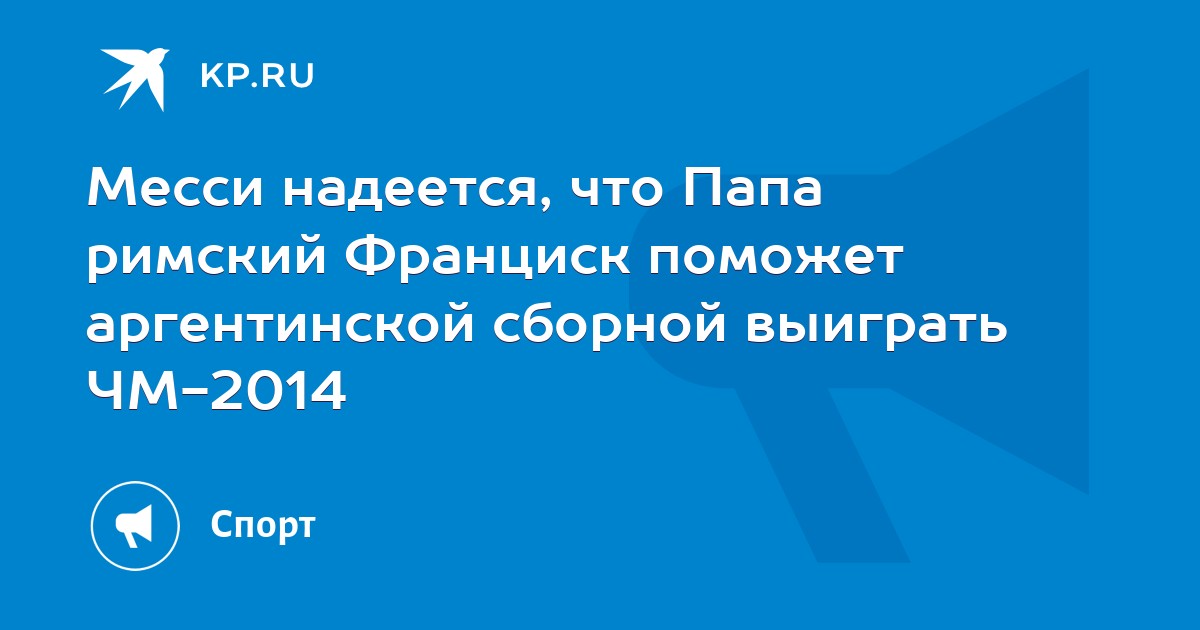 KP.RU

Месси надеется, что Папа римский Франциск поможет аргентинской сборной выиграть ЧМ-2014

Спорт